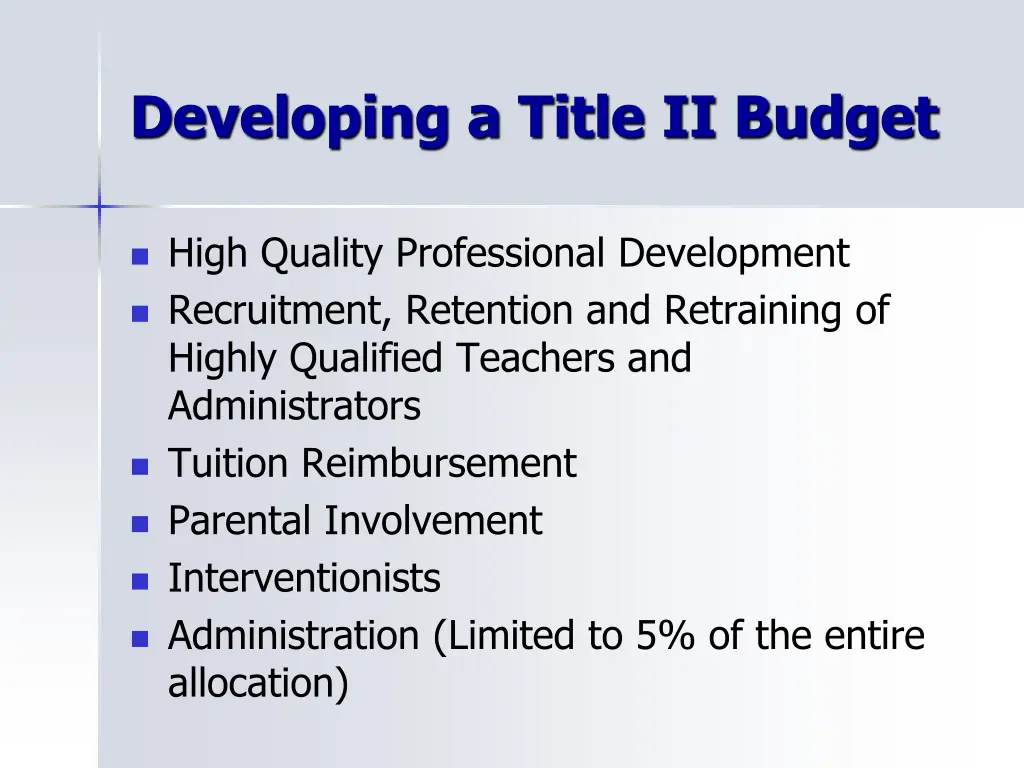 Developing a Title II Budget

- High Quality Professional Development
- Recruitment, Retention and Retraining of Highly Qualified Teachers and Administrators
- Tuition Reimbursement
- Parental Involvement
- Interventionists
- Administration (Limited to 5% of the entire allocation)